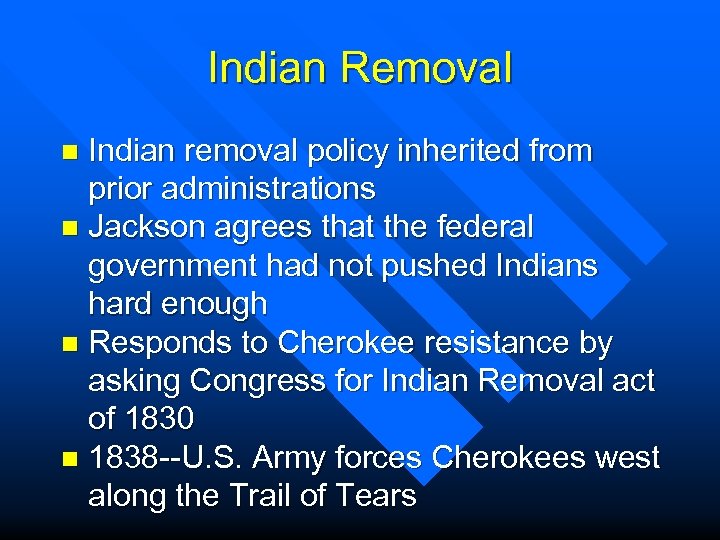 Indian Removal

- Indian removal policy inherited from prior administrations
- Jackson agrees that the federal government had not pushed Indians hard enough
- Responds to Cherokee resistance by asking Congress for Indian Removal act of 1830
- 1838--U.S. Army forces Cherokees west along the Trail of Tears